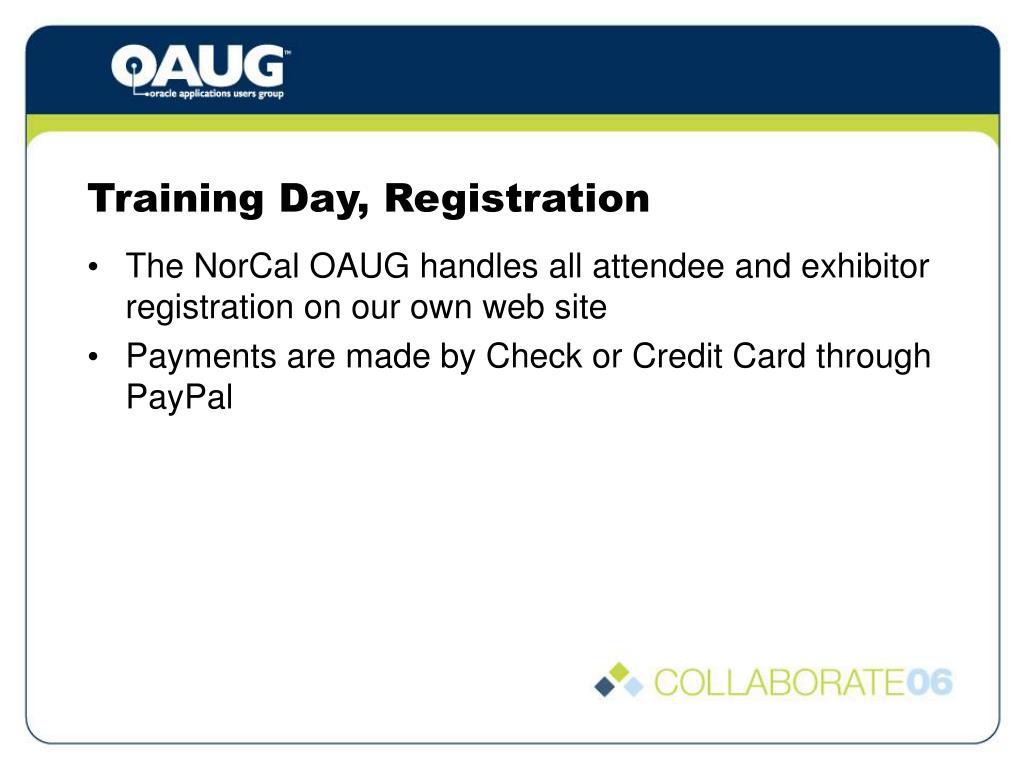 OAUG™
oracle applications users group

Training Day, Registration

• The NorCal OAUG handles all attendee and exhibitor registration on our own web site
• Payments are made by Check or Credit Card through PayPal

COLLABORATE06